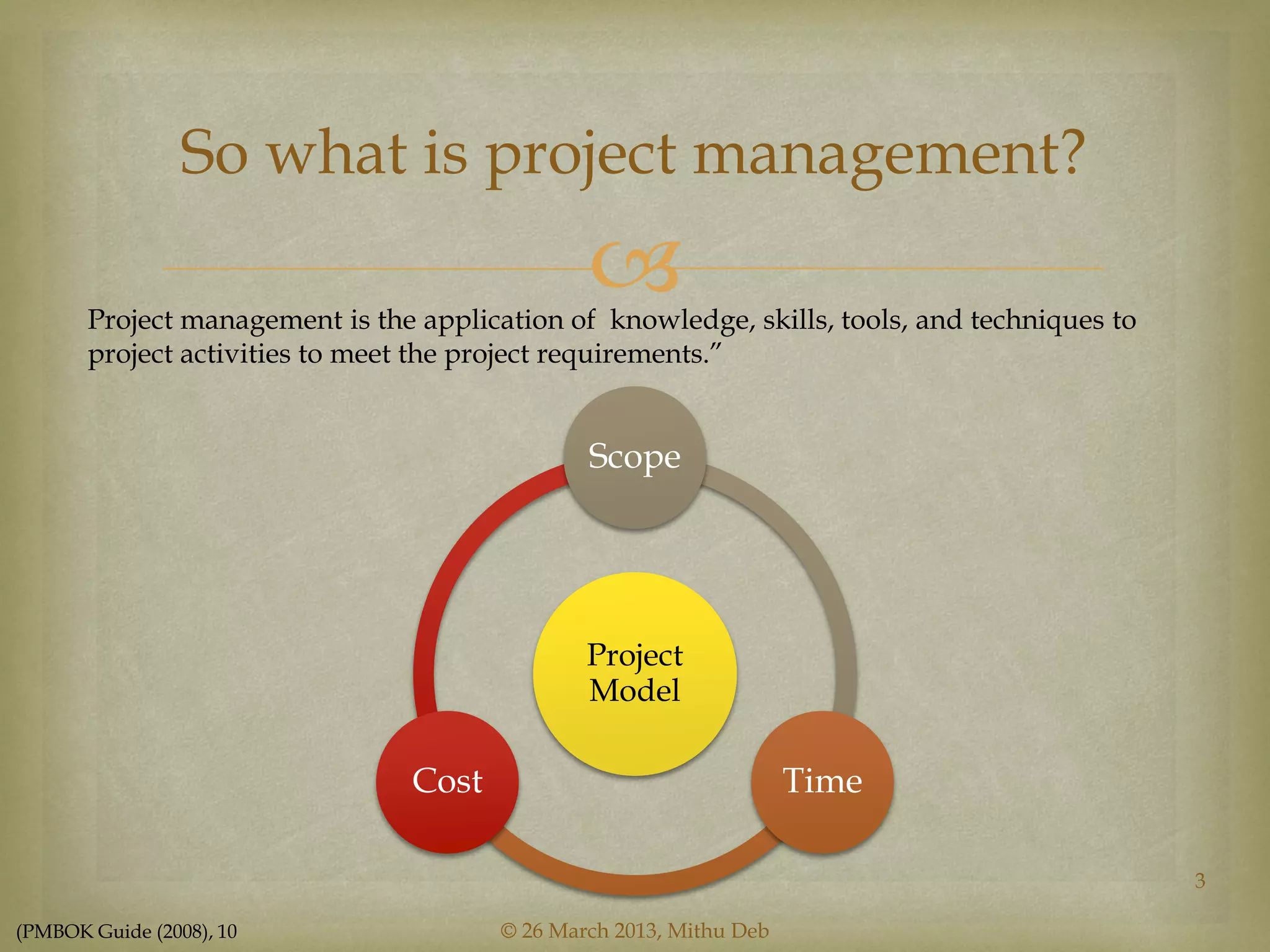 So what is project management?

Project management is the application of knowledge, skills, tools, and techniques to project activities to meet the project requirements.”

Scope

Project Model

Cost

Time

3

(PMBOK Guide (2008), 10

© 26 March 2013, Mithu Deb